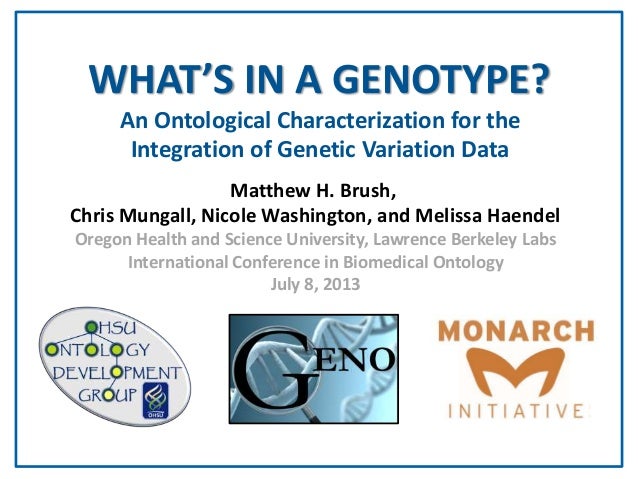 WHAT'S IN A GENOTYPE?
An Ontological Characterization for the Integration of Genetic Variation Data

Matthew H. Brush,
Chris Mungall, Nicole Washington, and Melissa Haendel
Oregon Health and Science University, Lawrence Berkeley Labs
International Conference in Biomedical Ontology
July 8, 2013

OHSU
ONTOLOGY
DEVELOPMENT
GROUP
OHSU

GENO

MONARCH
INITIATIVE